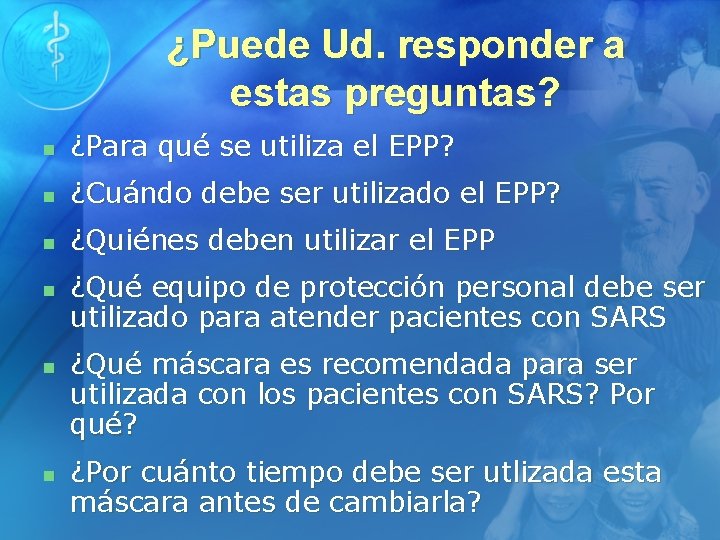 ¿Puede Ud. responder a estas preguntas?

- ¿Para qué se utiliza el EPP?
- ¿Cuándo debe ser utilizado el EPP?
- ¿Quiénes deben utilizar el EPP
- ¿Qué equipo de protección personal debe ser utilizado para atender pacientes con SARS
- ¿Qué máscara es recomendada para ser utilizada con los pacientes con SARS? Por qué?
- ¿Por cuánto tiempo debe ser utlizada esta máscara antes de cambiarla?